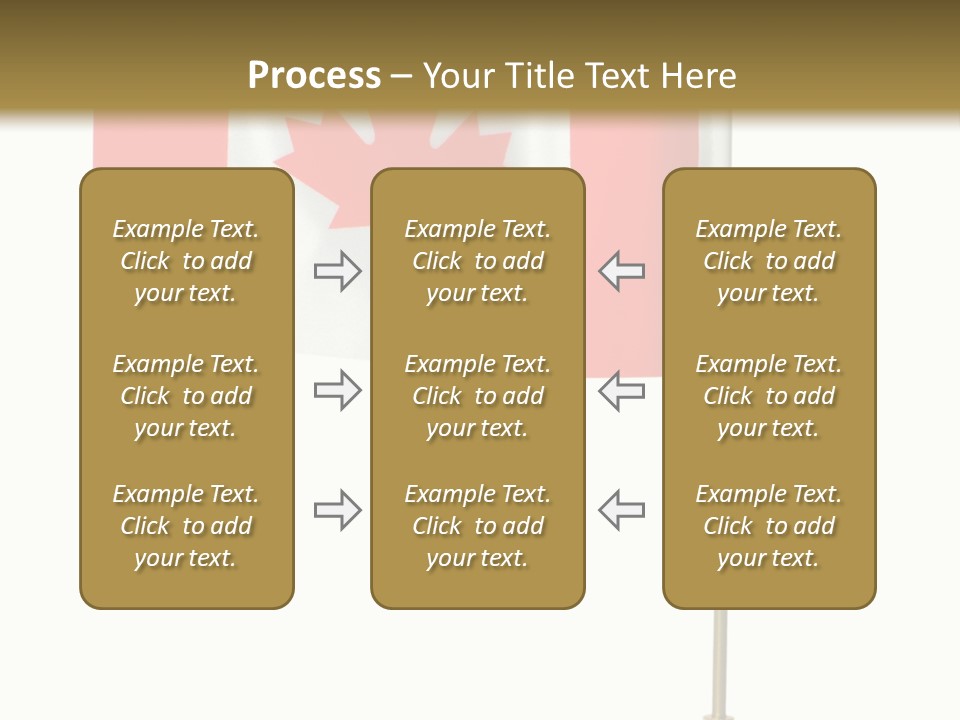 Process – Your Title Text Here

Example Text. Click to add your text.

Example Text. Click to add your text.

Example Text. Click to add your text.

Example Text. Click to add your text.

Example Text. Click to add your text.

Example Text. Click to add your text.

Example Text. Click to add your text.

Example Text. Click to add your text.

Example Text. Click to add your text.